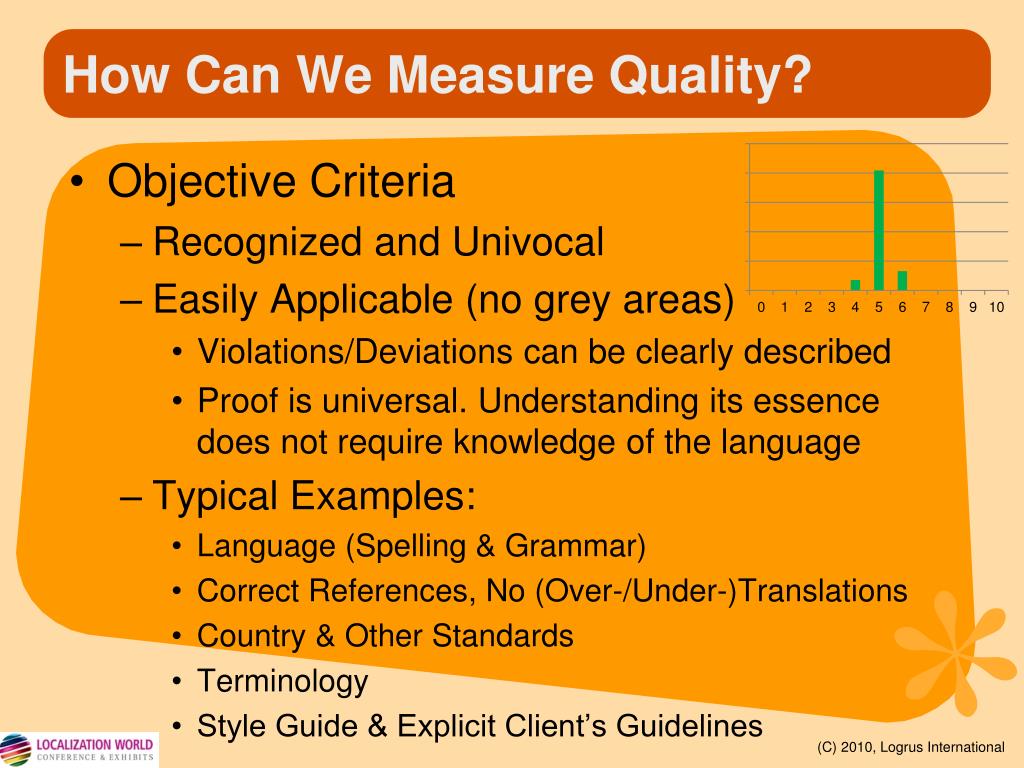 How Can We Measure Quality?

• Objective Criteria
– Recognized and Univocal
– Easily Applicable (no grey areas)
• Violations/Deviations can be clearly described
• Proof is universal. Understanding its essence does not require knowledge of the language
– Typical Examples:
• Language (Spelling & Grammar)
• Correct References, No (Over-/Under-)Translations
• Country & Other Standards
• Terminology
• Style Guide & Explicit Client's Guidelines

0 1 2 3 4 5 6 7 8 9 10

LOCALIZATION WORLD
CONFERENCE & EXHIBITS

(C) 2010, Logrus International